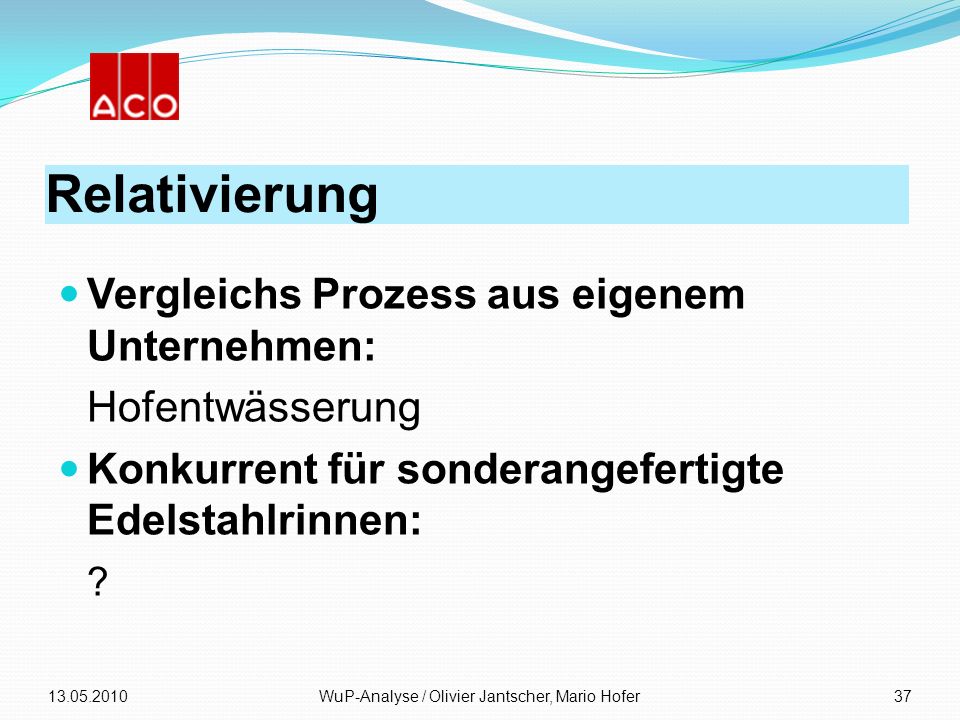 ACO

Relativierung

Vergleichs Prozess aus eigenem Unternehmen:

Hofentwässerung

Konkurrent für sonderangefertigte Edelstahlrinnen:

?

13.05.2010 WuP-Analyse / Olivier Jantscher, Mario Hofer 37